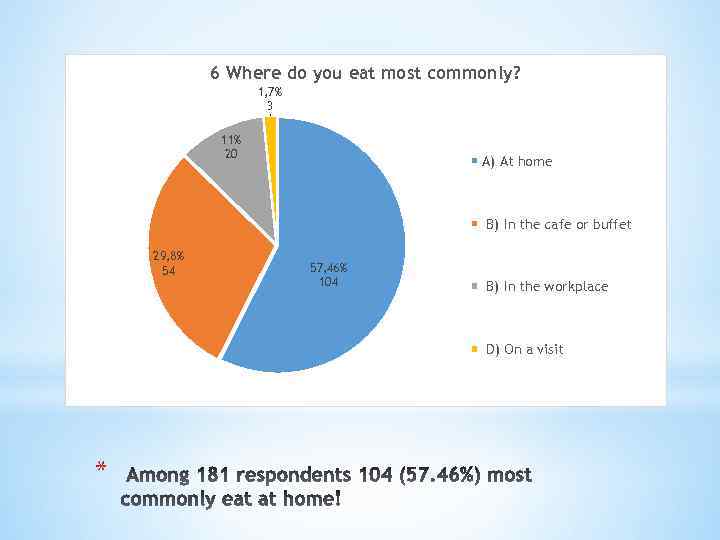 6 Where do you eat most commonly?

1,7%
3

11%
20

29,8%
54

57,46%
104

A) At home

B) In the cafe or buffet

B) In the workplace

D) On a visit

* Among 181 respondents 104 (57.46%) most commonly eat at home!